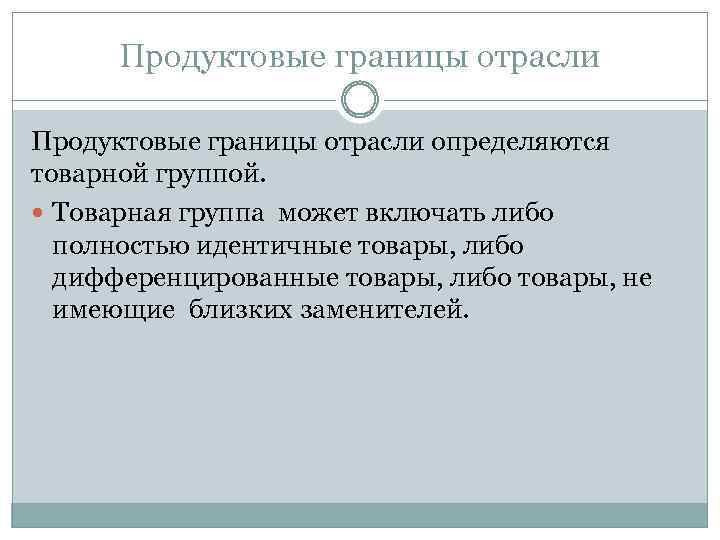 Продуктовые границы отрасли

Продуктовые границы отрасли определяются товарной группой.

Товарная группа может включать либо полностью идентичные товары, либо дифференцированные товары, либо товары, не имеющие близких заменителей.